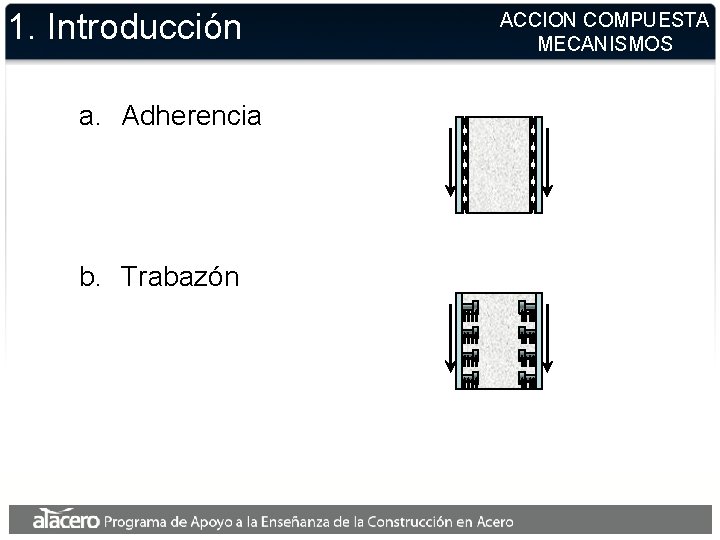 1. Introducción

ACCION COMPUESTA
MECANISMOS

a. Adherencia

b. Trabazón

alacero Programa de Apoyo a la Enseñanza de la Construcción en Acero